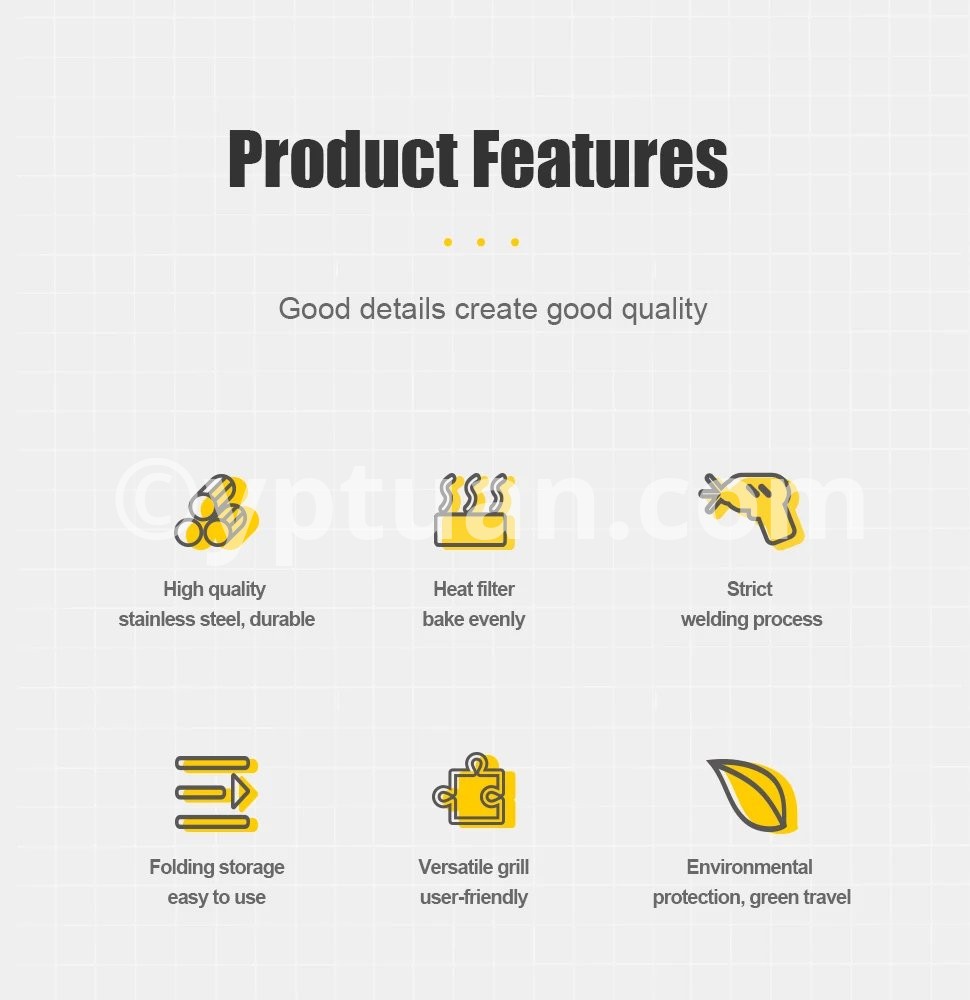 Product Features

Good details create good quality

©yptuan.com

High quality
stainless steel, durable

Heat filter
bake evenly

Strict
welding process

Folding storage
easy to use

Versatile grill
user-friendly

Environmental
protection, green travel